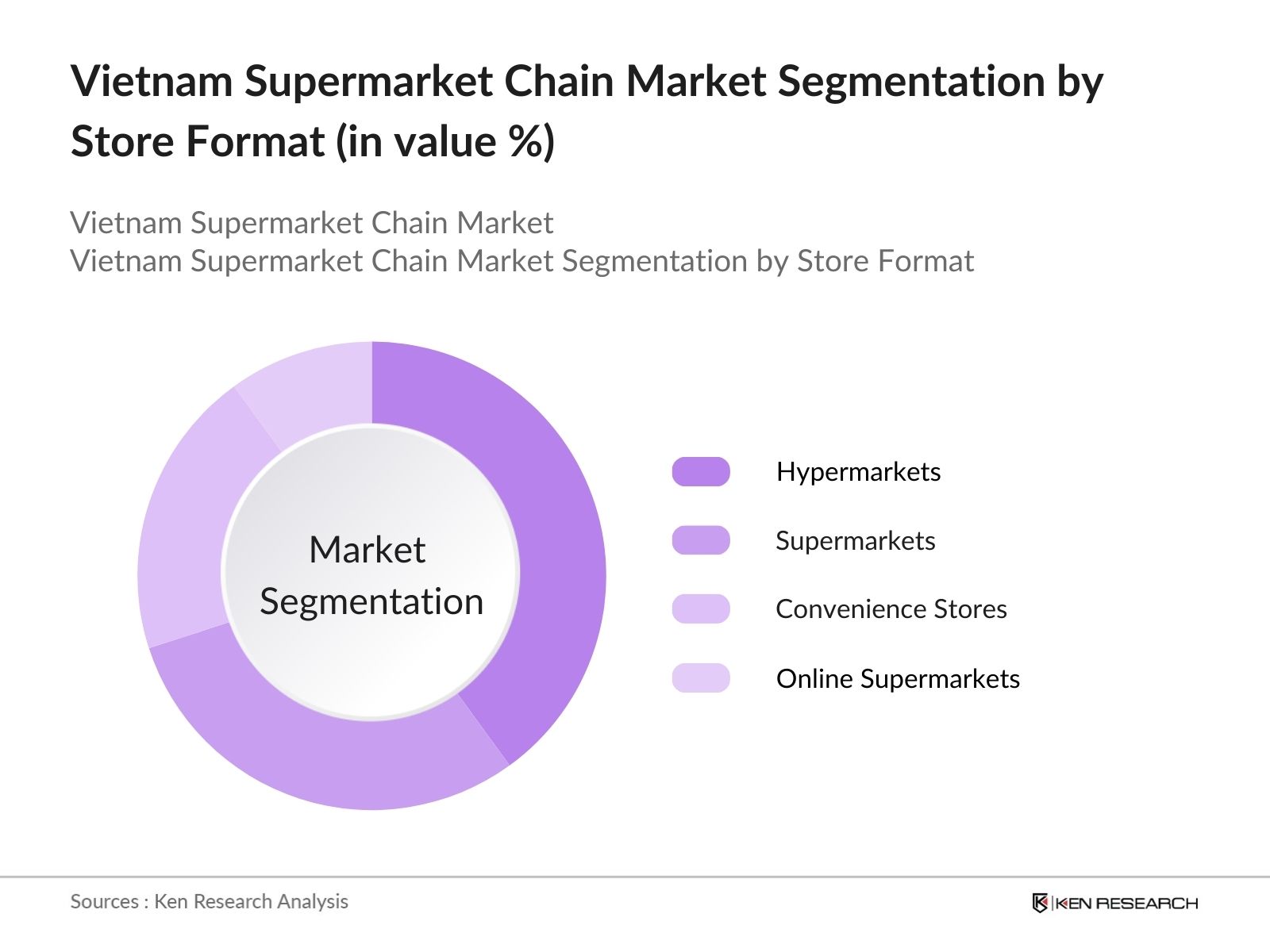 Vietnam Supermarket Chain Market Segmentation by Store Format (in value %)

Vietnam Supermarket Chain Market
Vietnam Supermarket Chain Market Segmentation by Store Format

Market Segmentation

Hypermarkets
Supermarkets
Convenience Stores
Online Supermarkets

Sources : Ken Research Analysis

KEN RESEARCH